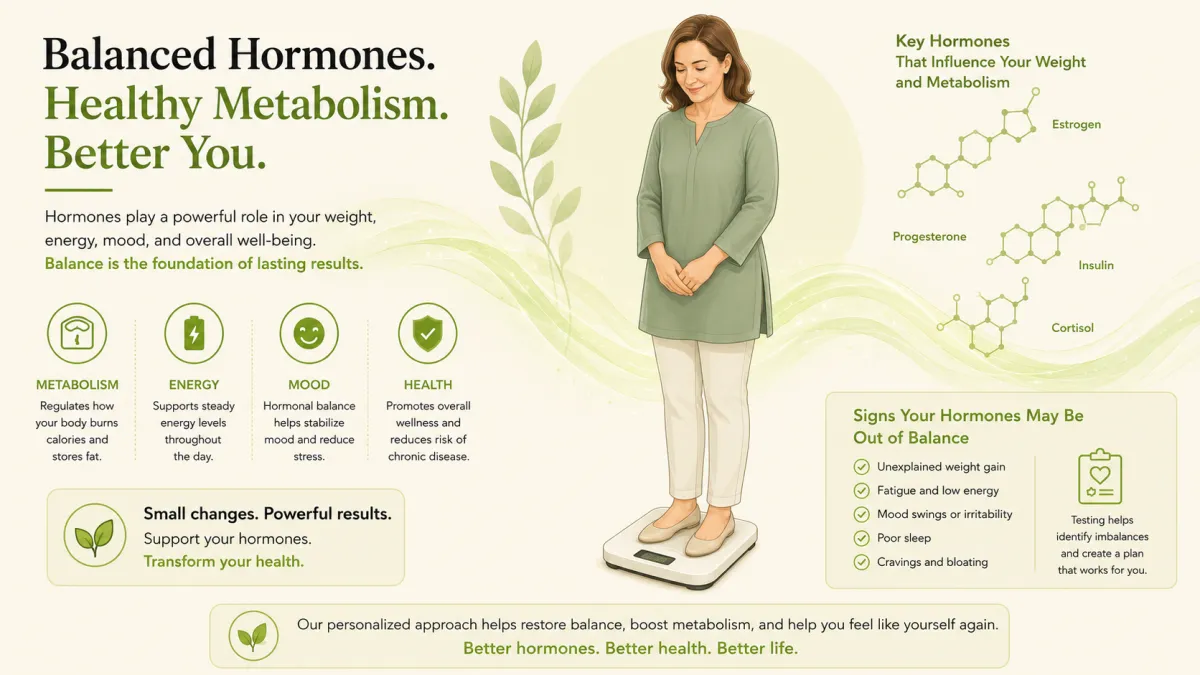 Balanced Hormones.
Healthy Metabolism.
Better You.

Hormones play a powerful role in your weight, energy, mood, and overall well-being.
Balance is the foundation of lasting results.

METABOLISM
Regulates how your body burns calories and stores fat.

ENERGY
Supports steady energy levels throughout the day.

MOOD
Hormonal balance helps stabilize mood and reduce stress.

HEALTH
Promotes overall wellness and reduces risk of chronic disease.

Small changes. Powerful results.
Support your hormones.
Transform your health.

Key Hormones
That Influence Your Weight and Metabolism

Estrogen

Progesterone

Insulin

Cortisol

Signs Your Hormones May Be Out of Balance

Unexplained weight gain
Fatigue and low energy
Mood swings or irritability
Poor sleep
Cravings and bloating

Testing helps identify imbalances and create a plan that works for you.

Our personalized approach helps restore balance, boost metabolism, and help you feel like yourself again.
Better hormones. Better health. Better life.